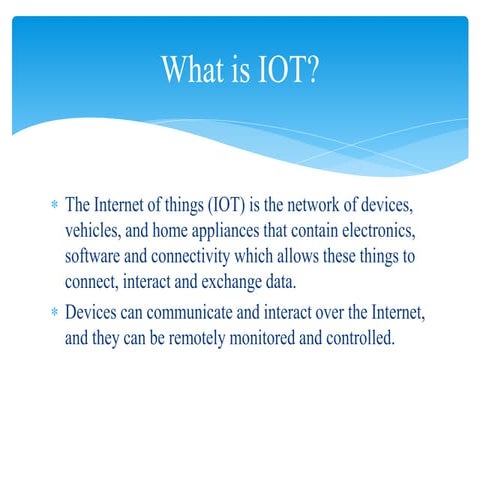 What is IOT?

* The Internet of things (IOT) is the network of devices, vehicles, and home appliances that contain electronics, software and connectivity which allows these things to connect, interact and exchange data.

* Devices can communicate and interact over the Internet, and they can be remotely monitored and controlled.